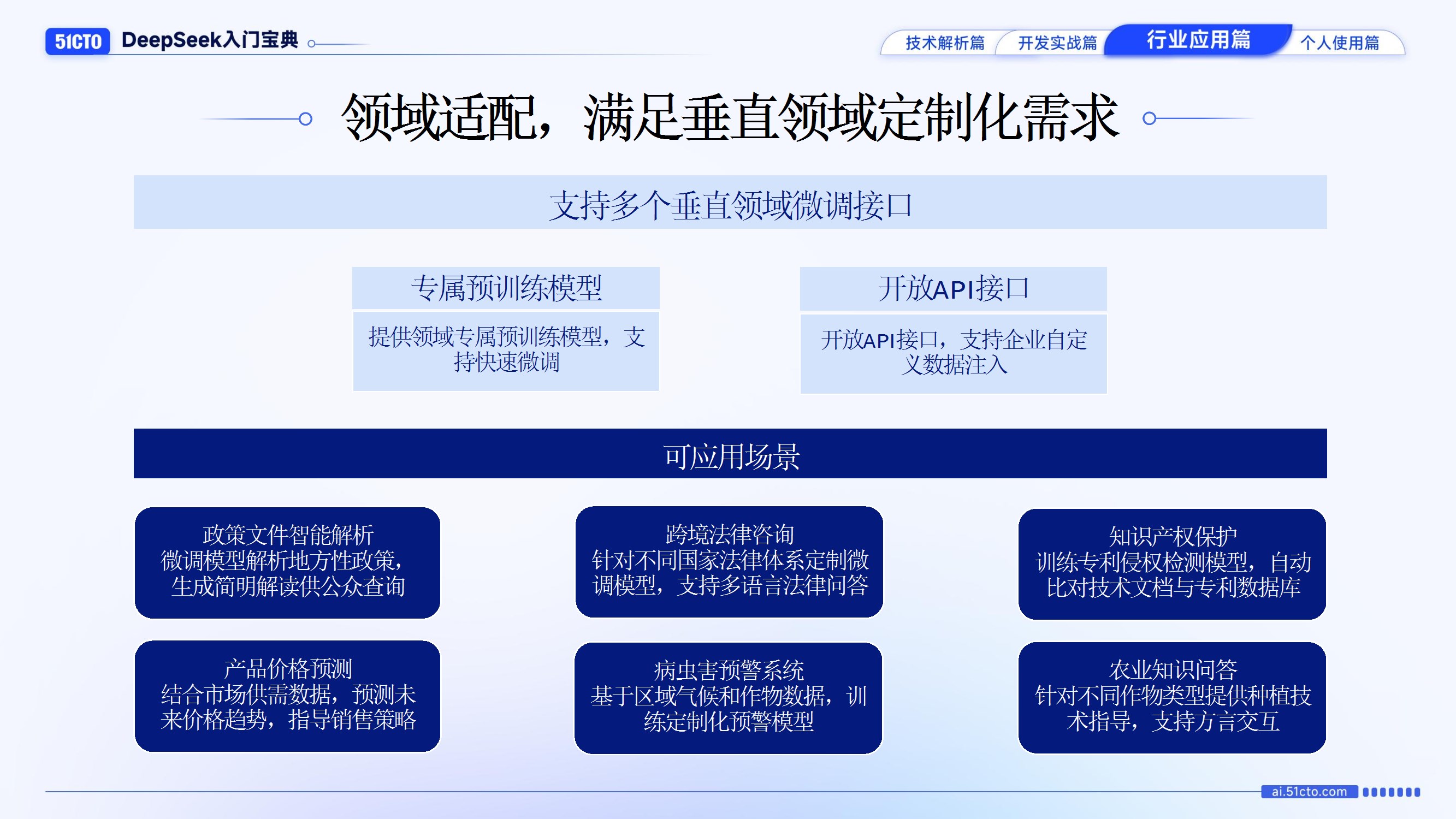 51CTO DeepSeek入门宝典

技术解析篇 开发实战篇 行业应用篇 个人使用篇

领域适配，满足垂直领域定制化需求

支持多个垂直领域微调接口

专属预训练模型

提供领域专属预训练模型，支持快速微调

开放API接口

开放API接口，支持企业自定义数据注入

可应用场景

政策文件智能解析
微调模型解析地方性政策，生成简明解读供公众查询

跨境法律咨询
针对不同国家法律体系定制微调模型，支持多语言法律问答

知识产权保护
训练专利侵权检测模型，自动比对技术文档与专利数据库

产品价格预测
结合市场供需数据，预测未来价格趋势，指导销售策略

病虫害预警系统
基于区域气候和作物数据，训练定制化预警模型

农业知识问答
针对不同作物类型提供种植技术指导，支持方言交互

ai.51cto.com